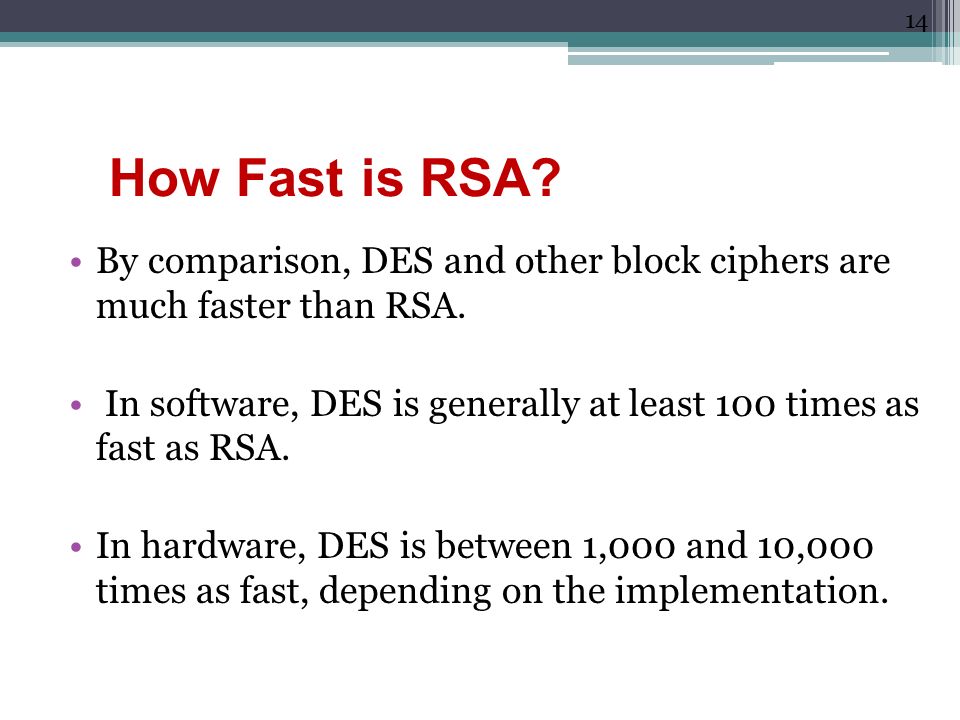 14

How Fast is RSA?

• By comparison, DES and other block ciphers are much faster than RSA.

• In software, DES is generally at least 100 times as fast as RSA.

• In hardware, DES is between 1,000 and 10,000 times as fast, depending on the implementation.